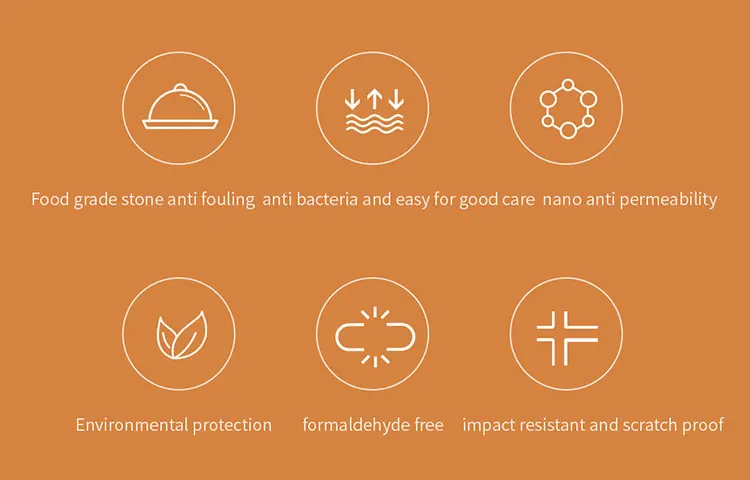 Food grade stone anti fouling

anti bacteria and easy for good care

nano anti permeability

Environmental protection

formaldehyde free

impact resistant and scratch proof